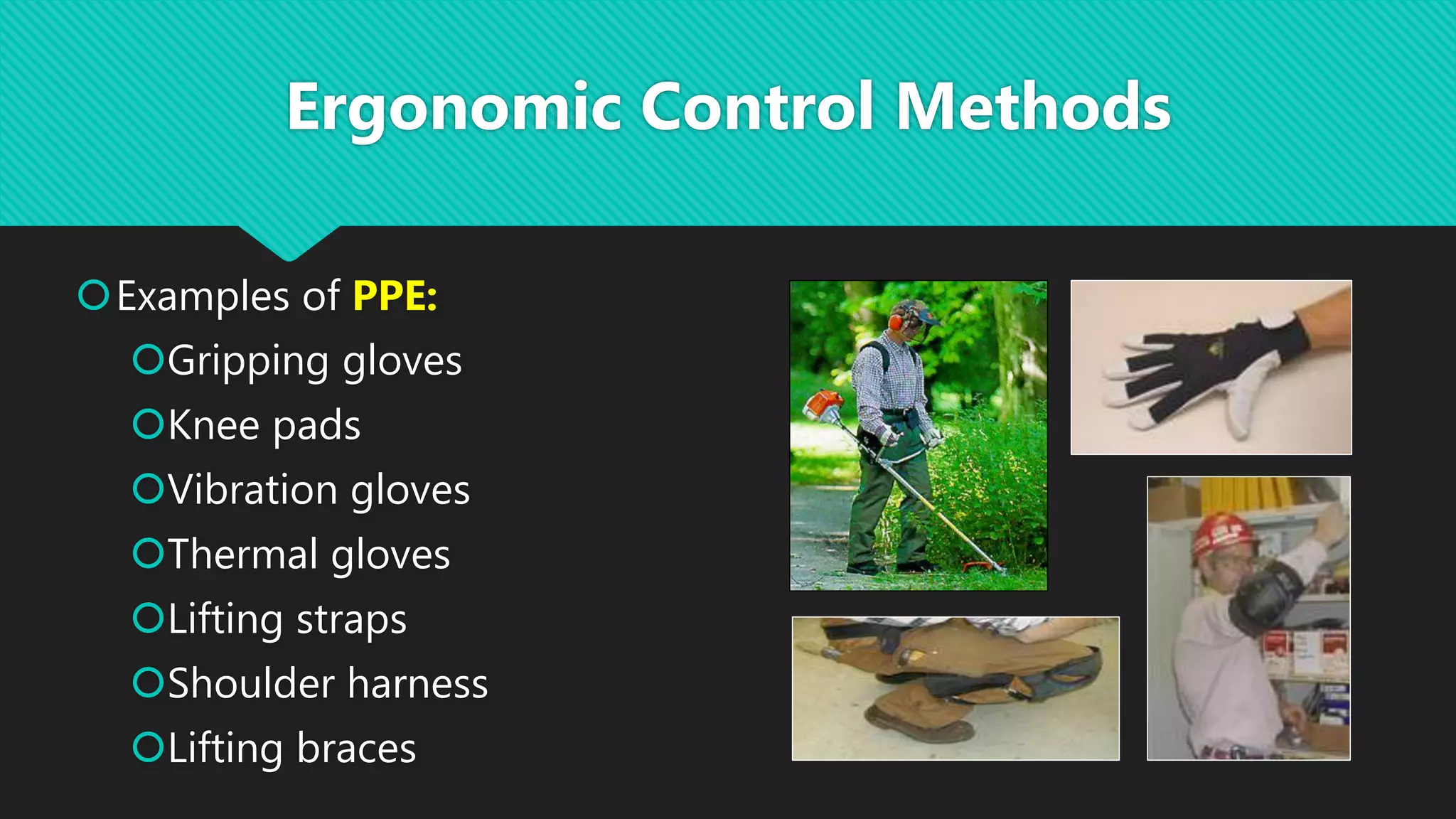 Ergonomic Control Methods

Examples of PPE:

Gripping gloves

Knee pads

Vibration gloves

Thermal gloves

Lifting straps

Shoulder harness

Lifting braces